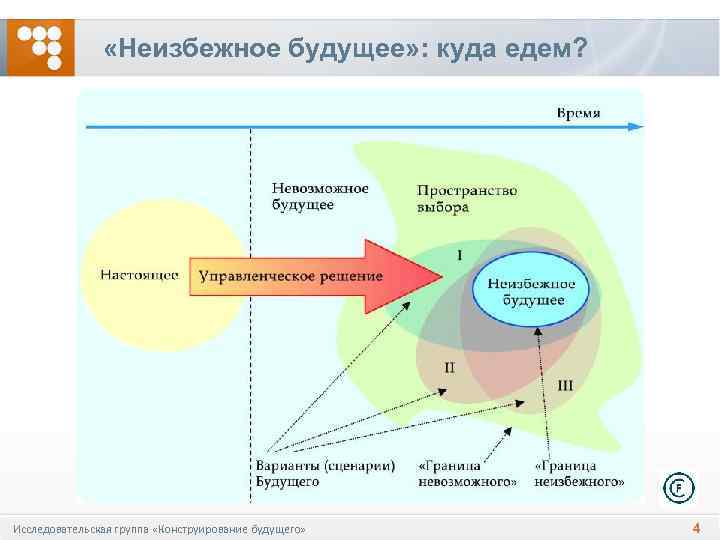 «Неизбежное будущее»: куда едем?

Время

Невозможное будущее

Пространство выбора

Настоящее

Управленческое решение

I

Неизбежное будущее

II

III

Варианты (сценарии) Будущего

«Граница невозможного»

«Граница неизбежного»

Исследовательская группа «Конструирование будущего»

4